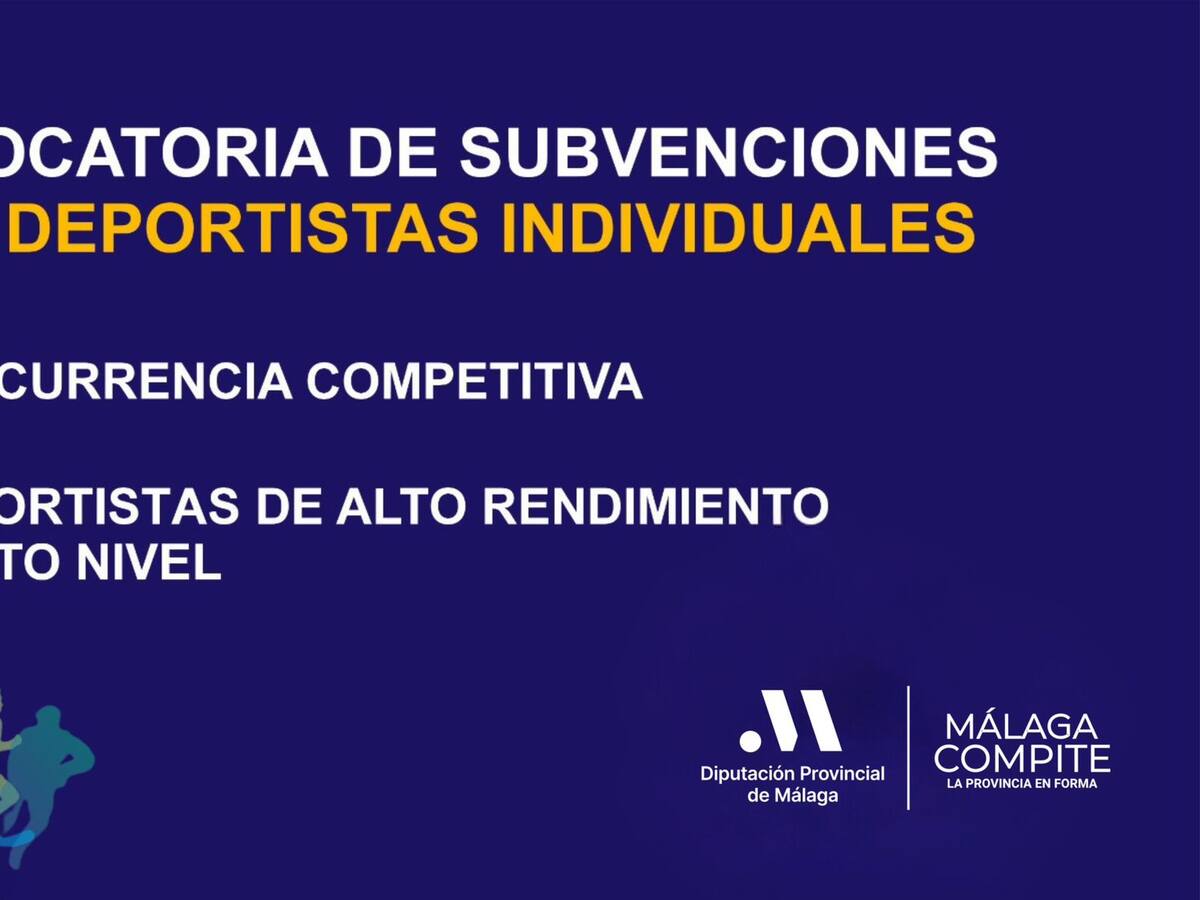 OCATORIA DE SUBVENCIONES
DEPORTISTAS INDIVIDUALES

CURRENCIA COMPETITIVA

ORTISTAS DE ALTO RENDIMIENTO
TO NIVEL

Diputación Provincial de Málaga

MÁLAGA COMPITE
LA PROVINCIA EN FORMA